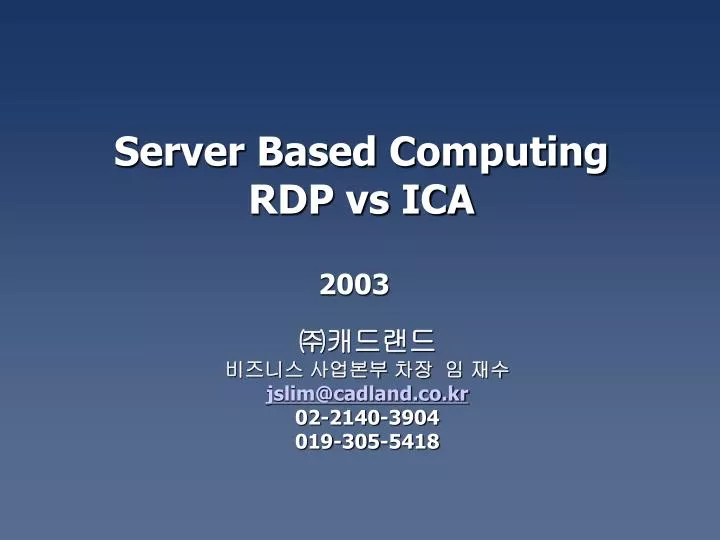 Server Based Computing
RDP vs ICA

2003

㈜캐드랜드
비즈니스 사업본부 차장 임 재수
jslim@cadland.co.kr
02-2140-3904
019-305-5418